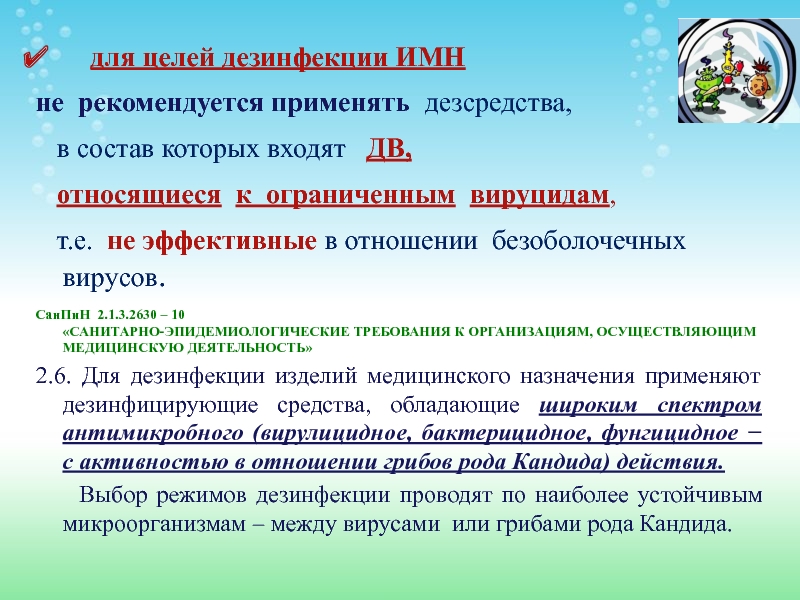 ✔ для целей дезинфекции ИМН

не рекомендуется применять дезсредства, в состав которых входят ДВ, относящиеся к ограниченным вируцидам, т.е. не эффективные в отношении безоболочечных вирусов.

СанПиН 2.1.3.2630 – 10
«САНИТАРНО-ЭПИДЕМИОЛОГИЧЕСКИЕ ТРЕБОВАНИЯ К ОРГАНИЗАЦИЯМ, ОСУЩЕСТВЛЯЮЩИМ МЕДИЦИНСКУЮ ДЕЯТЕЛЬНОСТЬ»

2.6. Для дезинфекции изделий медицинского назначения применяют дезинфицирующие средства, обладающие широким спектром антимикробного (вирулицидное, бактерицидное, фунгицидное – с активностью в отношении грибов рода Кандида) действия.

Выбор режимов дезинфекции проводят по наиболее устойчивым микроорганизмам – между вирусами или грибами рода Кандида.